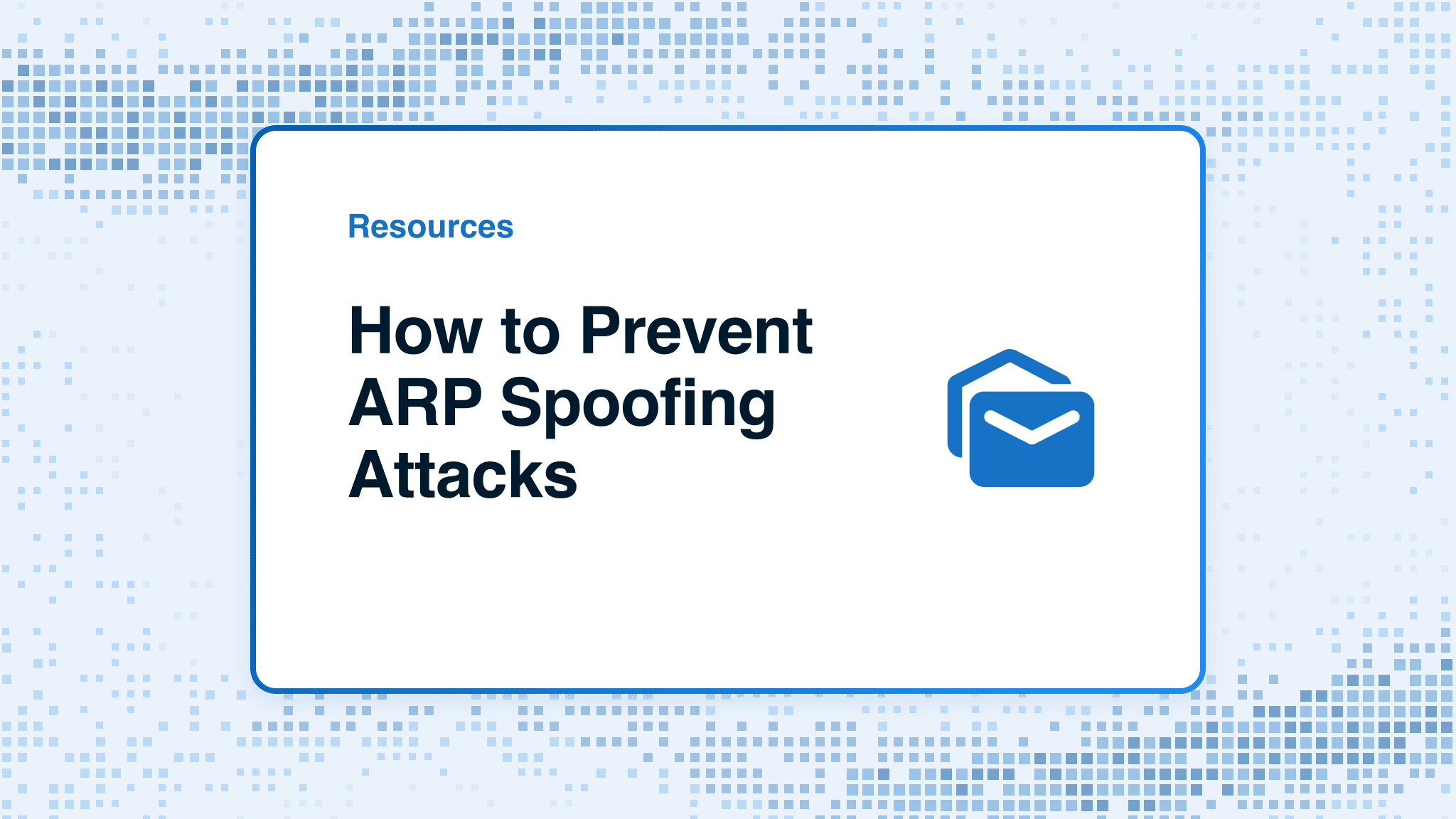 Resources

How to Prevent ARP Spoofing Attacks